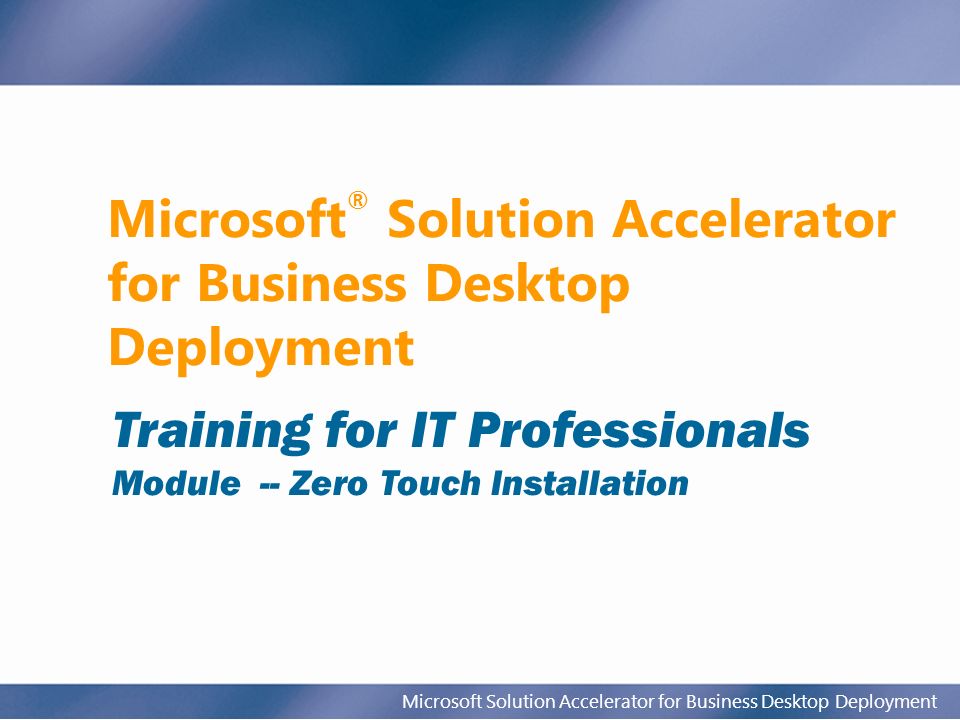 Microsoft® Solution Accelerator for Business Desktop Deployment

Training for IT Professionals
Module -- Zero Touch Installation

Microsoft Solution Accelerator for Business Desktop Deployment